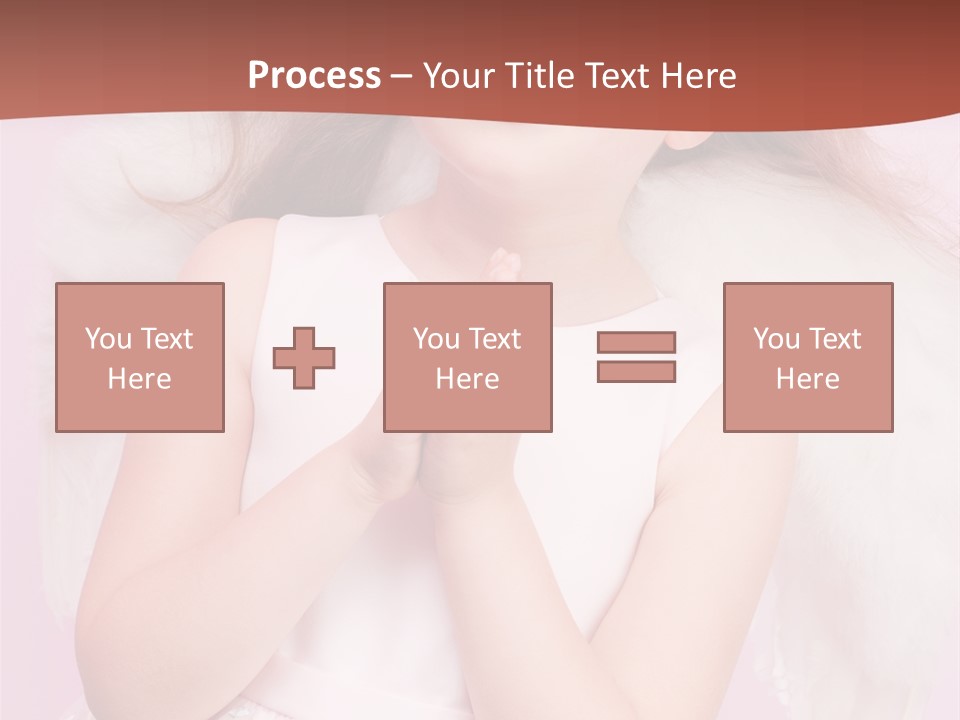 Process – Your Title Text Here

You Text Here

You Text Here

You Text Here